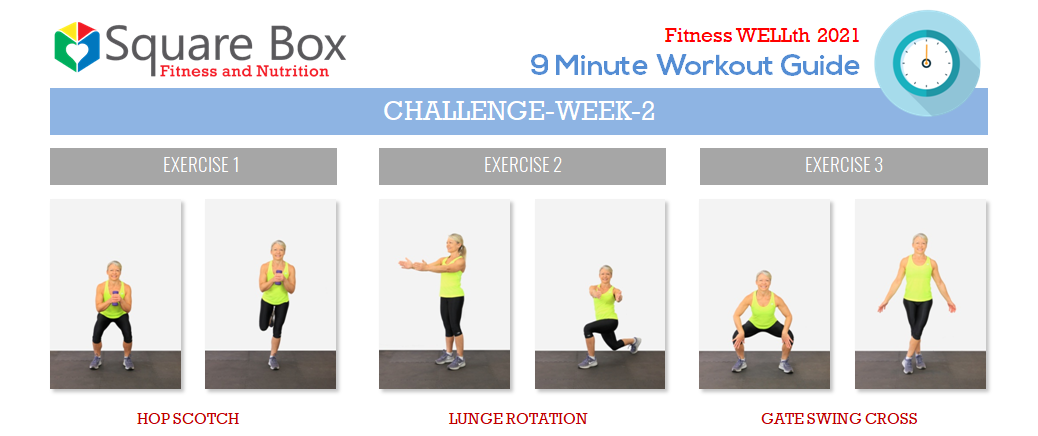 Square Box
Fitness and Nutrition

Fitness WELLth 2021
9 Minute Workout Guide

CHALLENGE-WEEK-2

EXERCISE 1

EXERCISE 2

EXERCISE 3

HOP SCOTCH

LUNGE ROTATION

GATE SWING CROSS